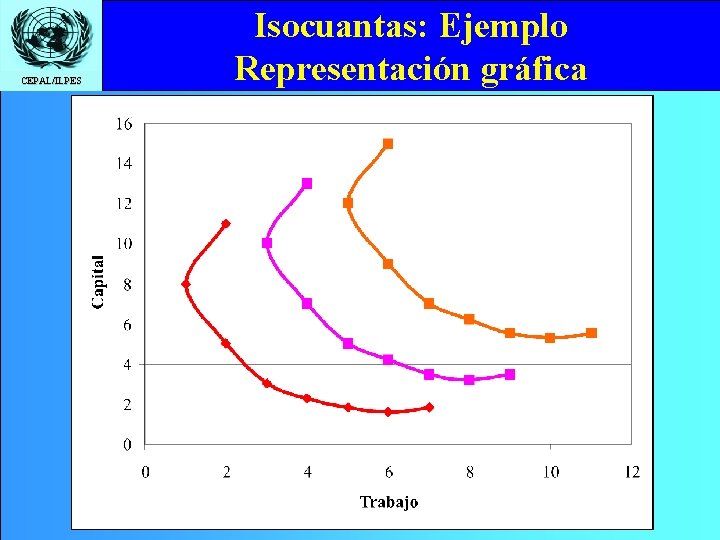 CEPAL/ILPES

Isocuantas: Ejemplo
Representación gráfica

16
14
12
10
8
6
4
2
0

Capital

0 2 4 6 8 10 12

Trabajo